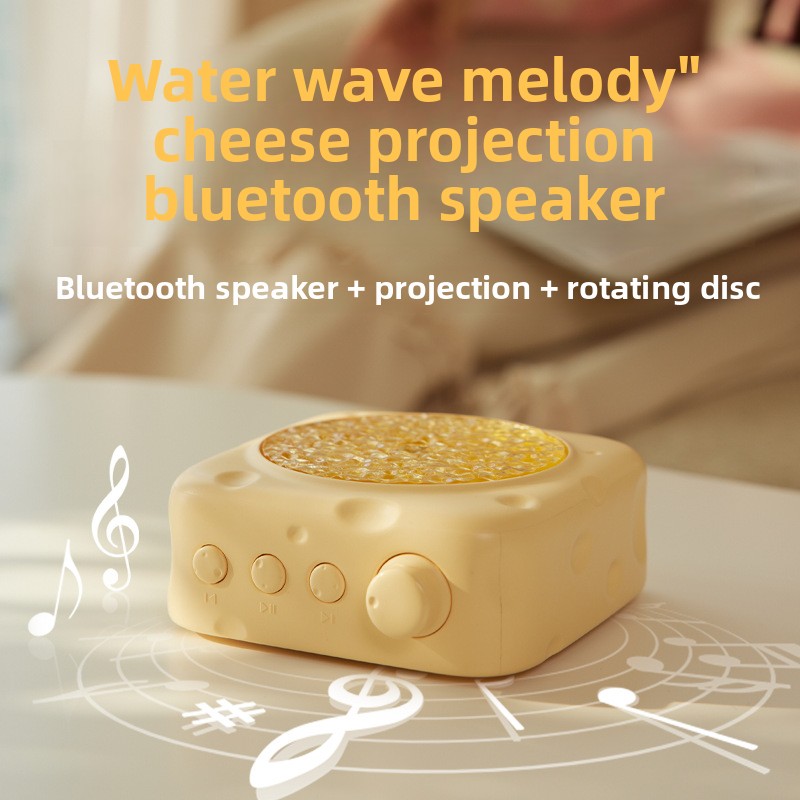 Water wave melody" cheese projection bluetooth speaker

Bluetooth speaker + projection + rotating disc